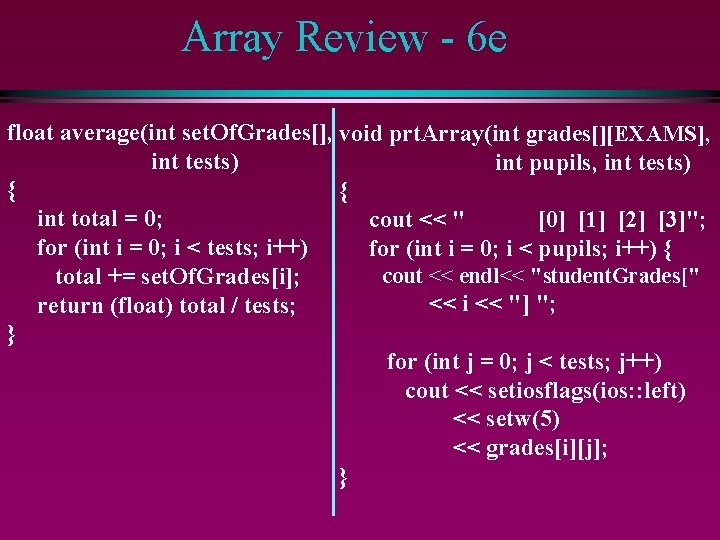 Array Review - 6e

float average(int setOfGrades[],
int tests)
{
int total = 0;
for (int i = 0; i < tests; i++)
total += setOfGrades[i];
return (float) total / tests;
}

void prtArray(int grades[][EXAMS],
int pupils, int tests)
{
cout << "            [0]  [1]  [2]  [3]";
for (int i = 0; i < pupils; i++) {
cout << endl<< "studentGrades["
<< i << "] ";

for (int j = 0; j < tests; j++)
cout << setiosflags(ios::left)
<< setw(5)
<< grades[i][j];
}